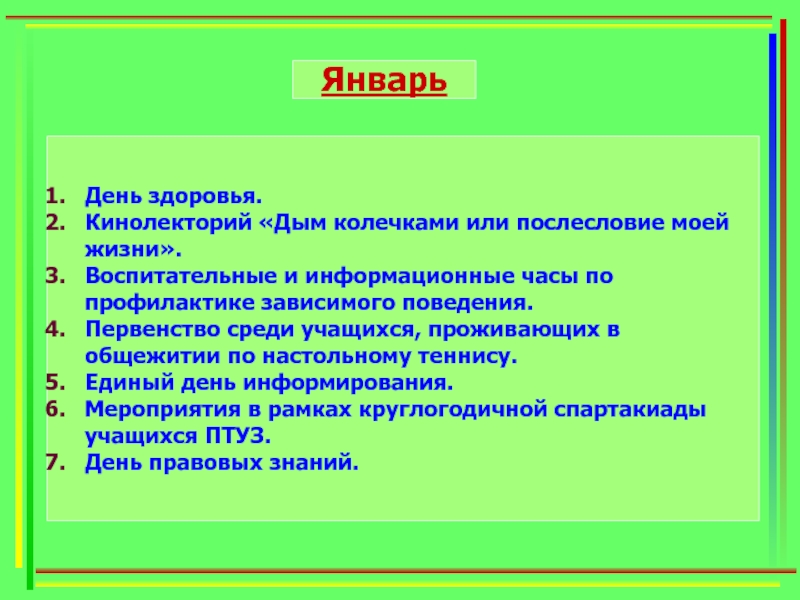 Январь

1. День здоровья.
2. Кинолекторий «Дым колечками или послесловие моей жизни».
3. Воспитательные и информационные часы по профилактике зависимого поведения.
4. Первенство среди учащихся, проживающих в общежитии по настольному теннису.
5. Единый день информирования.
6. Мероприятия в рамках круглогодичной спартакиады учащихся ПТУЗ.
7. День правовых знаний.